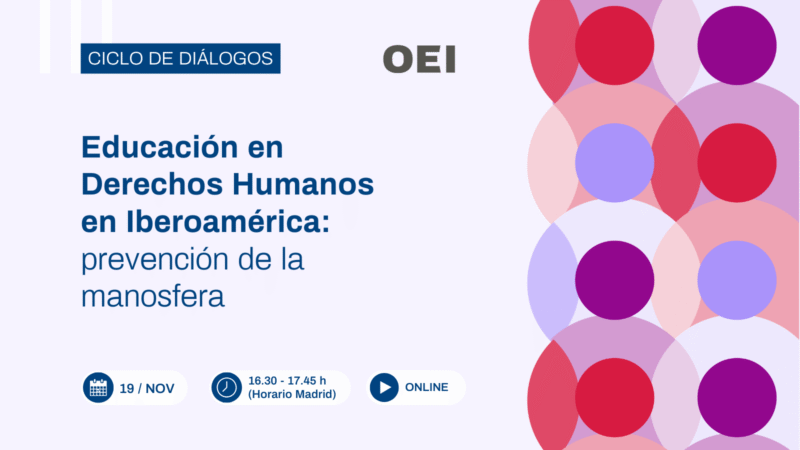 CICLO DE DIÁLOGOS

OEI

Educación en Derechos Humanos en Iberoamérica: prevención de la manosfera

19 / NOV

16.30 - 17.45 h
(Horario Madrid)

ONLINE